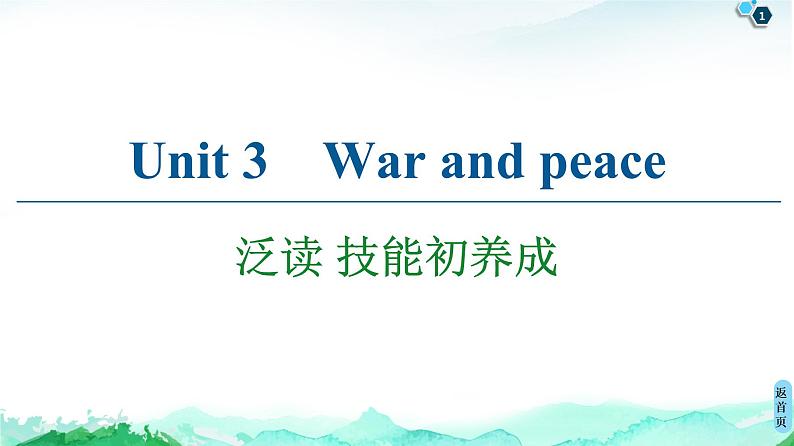 1

Unit 3 War and peace

泛读 技能初养成

返首页